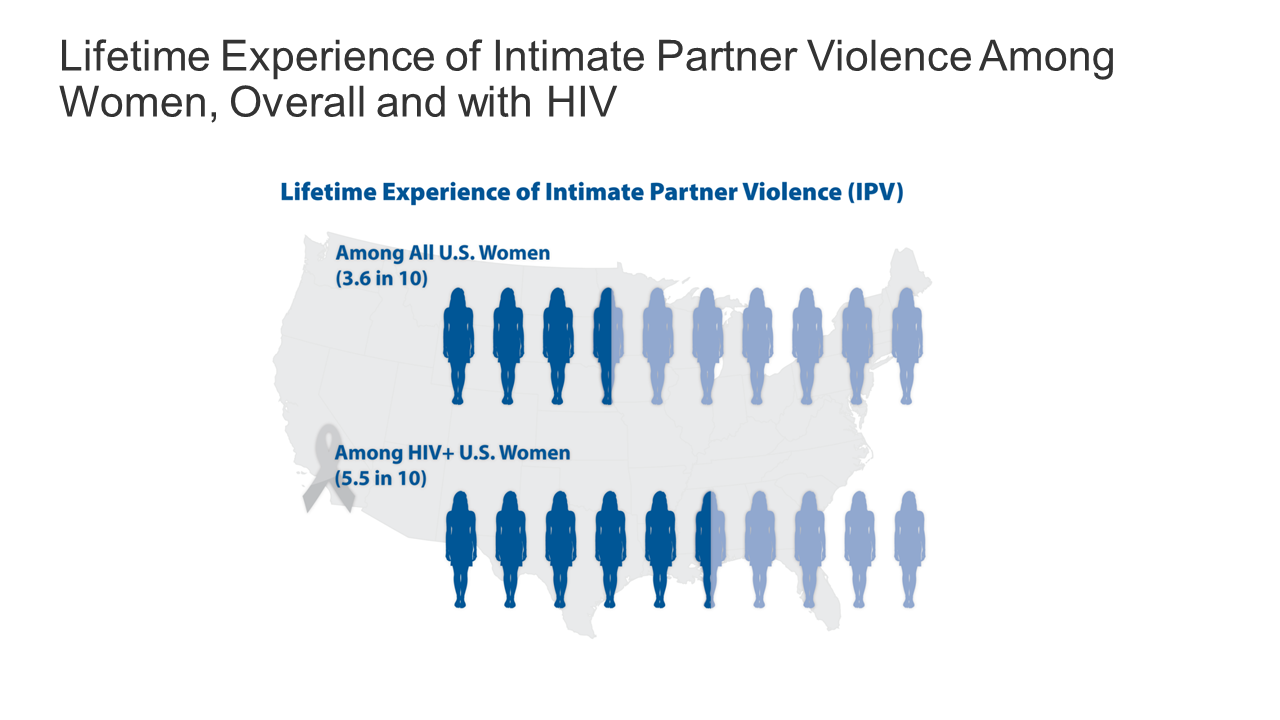 Lifetime Experience of Intimate Partner Violence Among Women, Overall and with HIV

Lifetime Experience of Intimate Partner Violence (IPV)

Among All U.S. Women
(3.6 in 10)

Among HIV+ U.S. Women
(5.5 in 10)